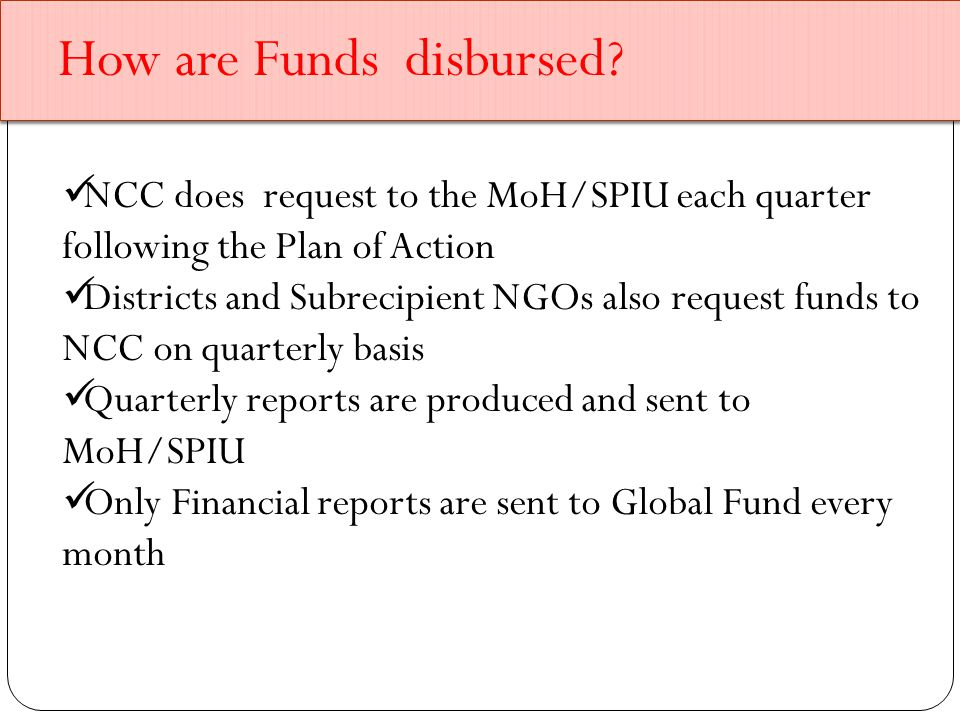 How are Funds  disbursed?

✓NCC does  request to the MoH/SPIU each quarter following the Plan of Action
✓Districts and Subrecipient NGOs also request funds to NCC on quarterly basis
✓Quarterly reports are produced and sent to MoH/SPIU
✓Only Financial reports are sent to Global Fund every month